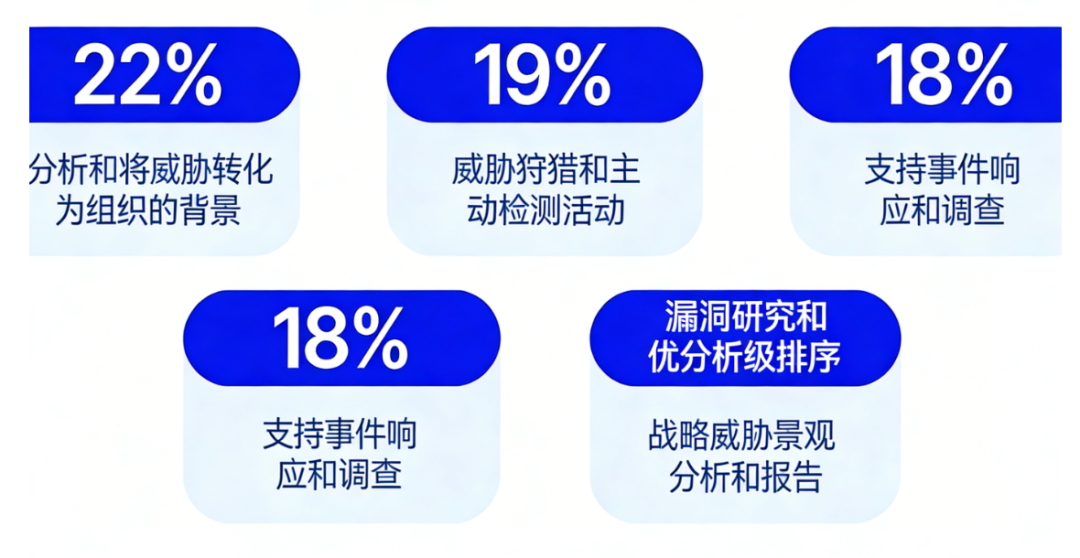 22%

分析和将威胁转化为组织的背景

19%

威胁狩猎和主动检测活动

18%

支持事件响应和调查

18%

支持事件响应和调查

漏洞研究和优分析级排序

战略威胁景观分析和报告